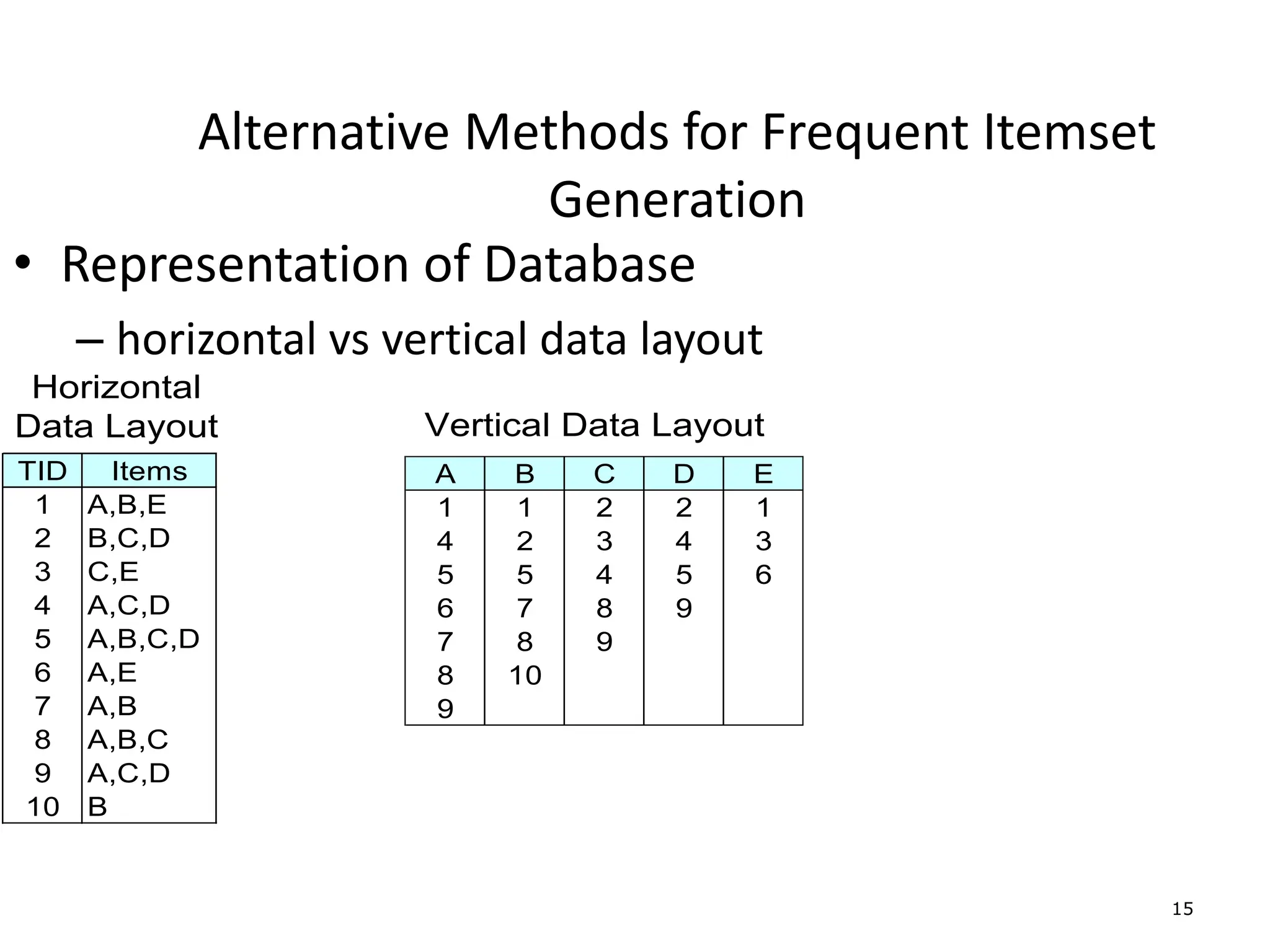 Alternative Methods for Frequent Itemset Generation

• Representation of Database

– horizontal vs vertical data layout

Horizontal Data Layout

| TID | Items |
|---|---|
| 1 | A,B,E |
| 2 | B,C,D |
| 3 | C,E |
| 4 | A,C,D |
| 5 | A,B,C,D |
| 6 | A,E |
| 7 | A,B |
| 8 | A,B,C |
| 9 | A,C,D |
| 10 | B |

Vertical Data Layout

| A | B | C | D | E |
|---|---|---|---|---|
| 1 | 1 | 2 | 2 | 1 |
| 4 | 2 | 3 | 4 | 3 |
| 5 | 5 | 4 | 5 | 6 |
| 6 | 7 | 8 | 9 | |
| 7 | 8 | 9 | | |
| 8 | 10 | | | |
| 9 | | | | |

15